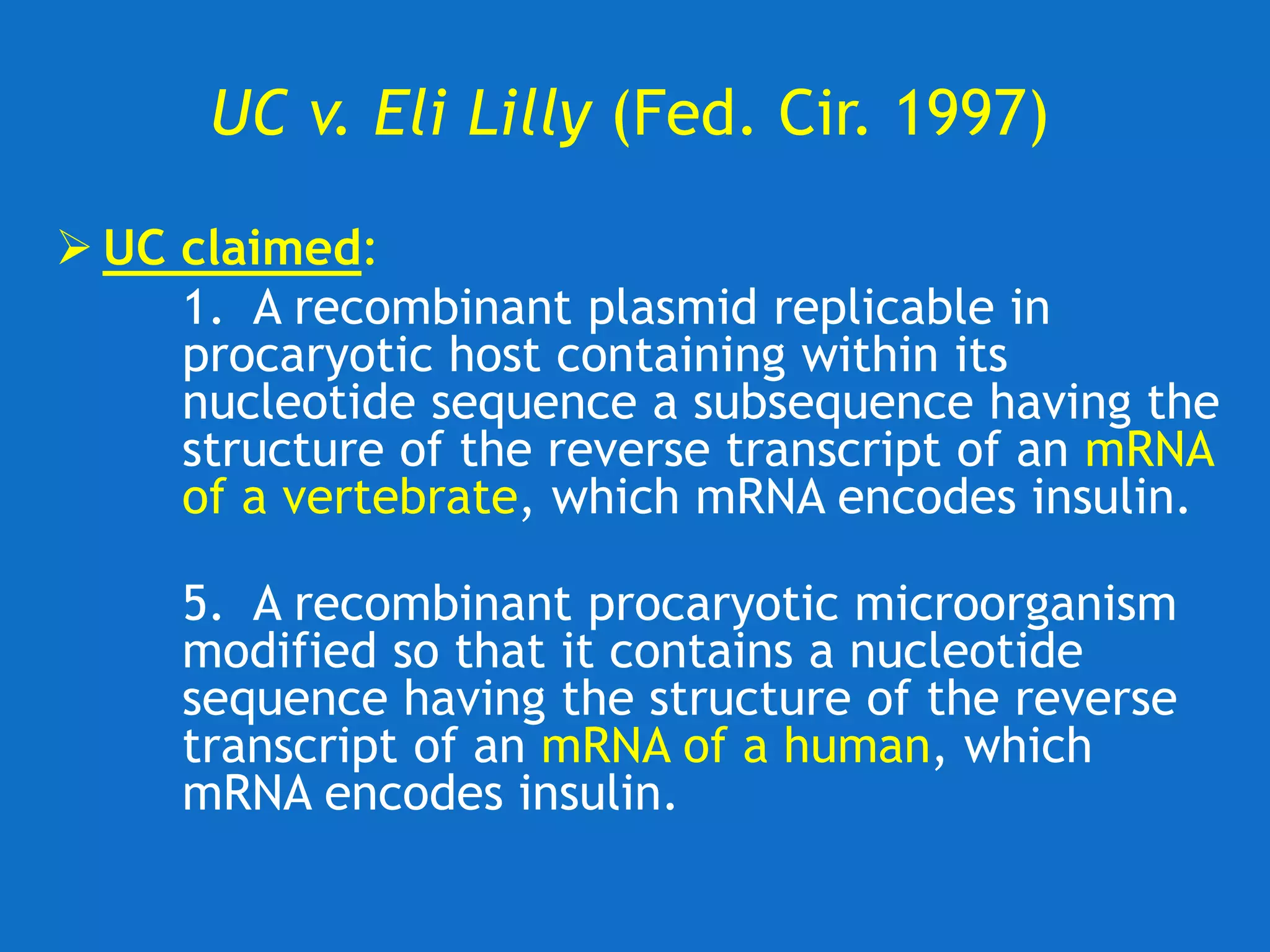 UC v. Eli Lilly (Fed. Cir. 1997)

➢ UC claimed:

1. A recombinant plasmid replicable in procaryotic host containing within its nucleotide sequence a subsequence having the structure of the reverse transcript of an mRNA of a vertebrate, which mRNA encodes insulin.

5. A recombinant procaryotic microorganism modified so that it contains a nucleotide sequence having the structure of the reverse transcript of an mRNA of a human, which mRNA encodes insulin.